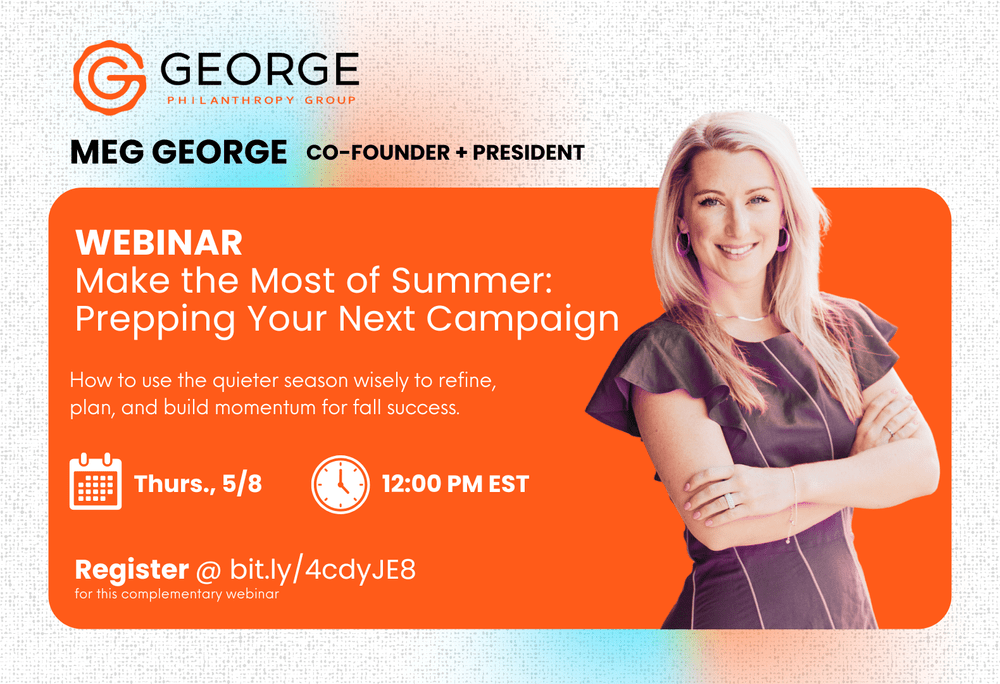 GEORGE
PHILANTHROPY GROUP

MEG GEORGE CO-FOUNDER + PRESIDENT

WEBINAR
Make the Most of Summer: Prepping Your Next Campaign

How to use the quieter season wisely to refine, plan, and build momentum for fall success.

Thurs., 5/8

12:00 PM EST

Register @ bit.ly/4cdyJE8
for this complementary webinar